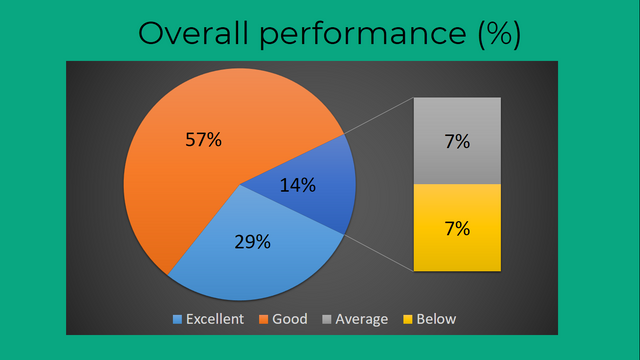 Overall performance (%)

57%

14%

29%

7%

7%

Excellent Good Average Below